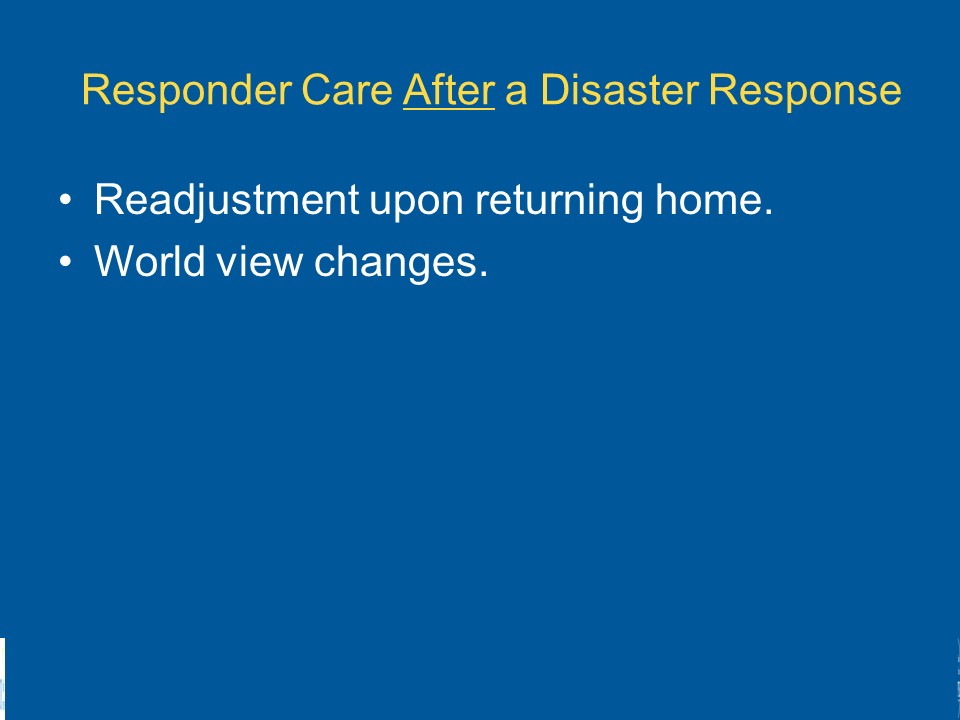 Responder Care After a Disaster Response

• Readjustment upon returning home.
• World view changes.